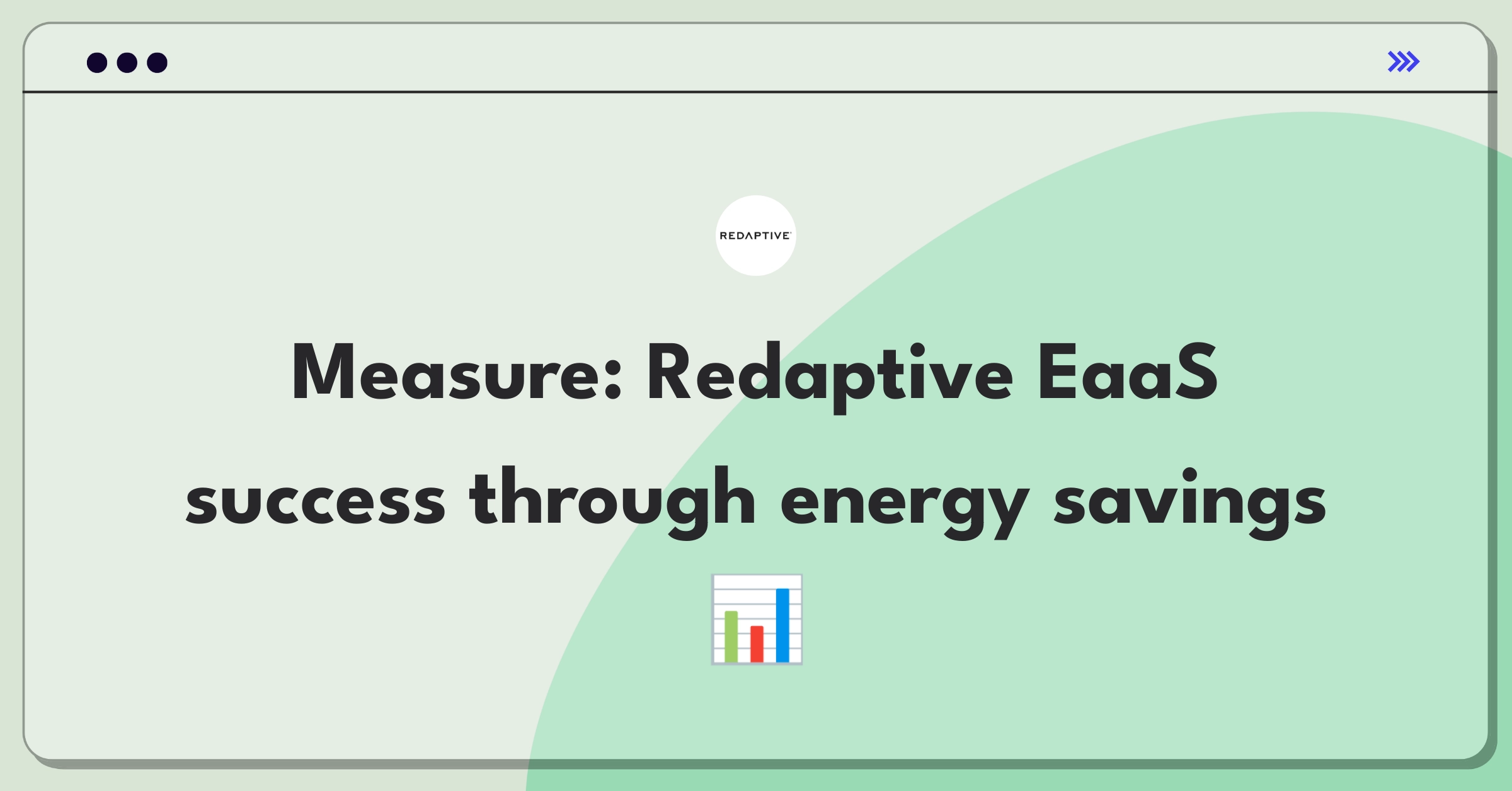 REDAPTIVE

Measure: Redaptive EaaS success through energy savings